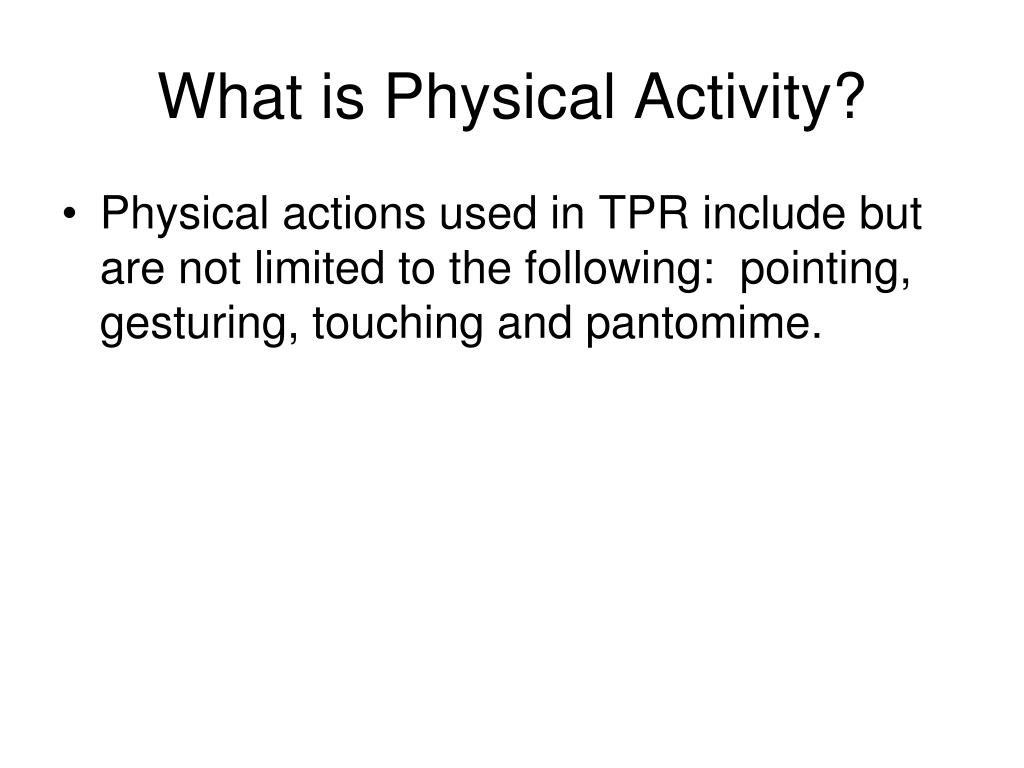 What is Physical Activity?

• Physical actions used in TPR include but are not limited to the following:  pointing, gesturing, touching and pantomime.